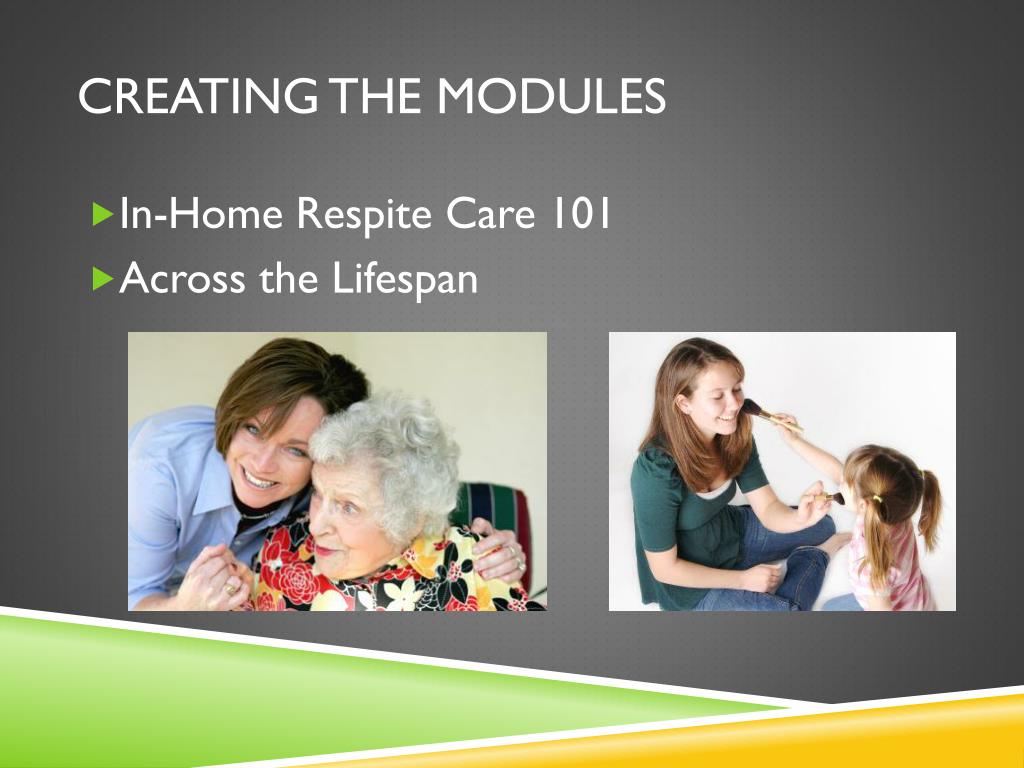 CREATING THE MODULES

In-Home Respite Care 101

Across the Lifespan